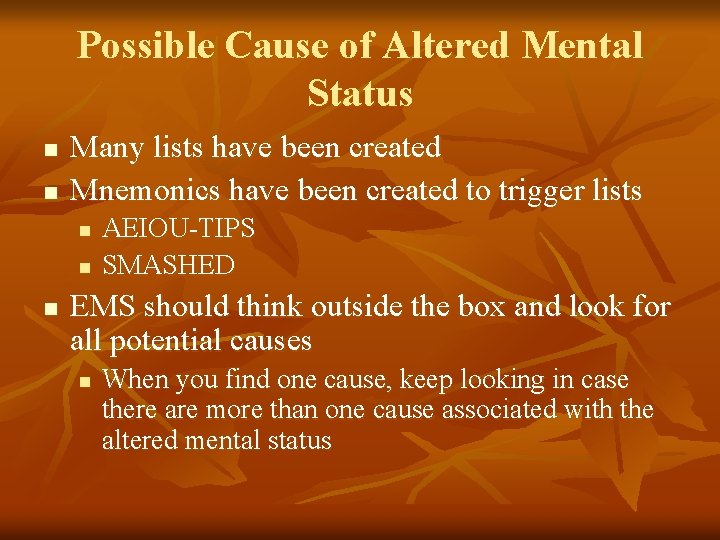 Possible Cause of Altered Mental Status

- Many lists have been created
- Mnemonics have been created to trigger lists
  - AEIOU-TIPS
  - SMASHED
- EMS should think outside the box and look for all potential causes
  - When you find one cause, keep looking in case there are more than one cause associated with the altered mental status